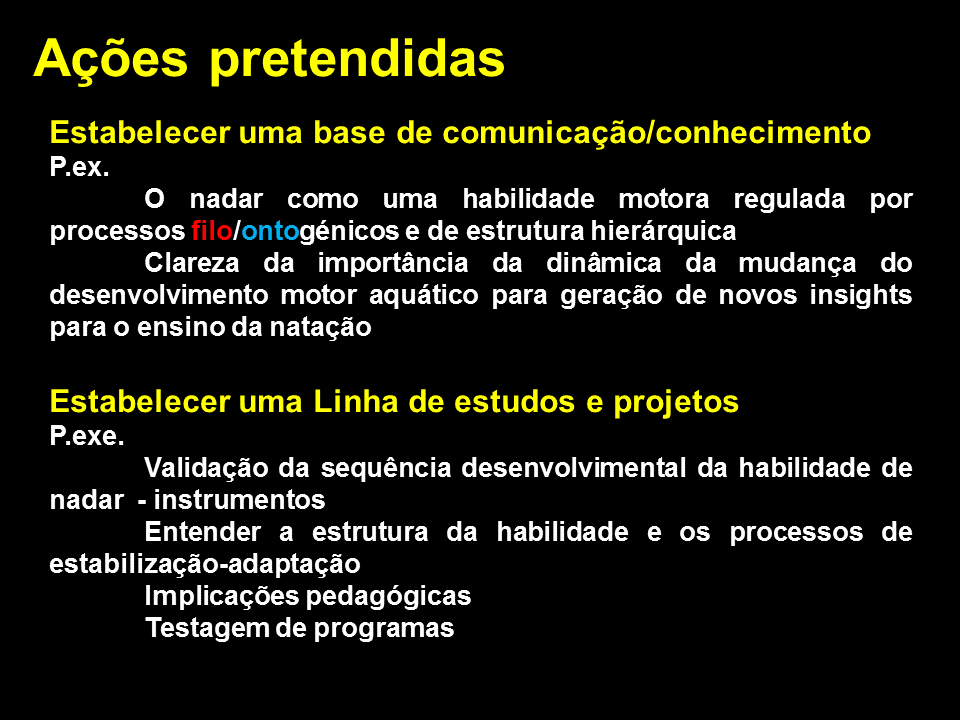 Ações pretendidas

Estabelecer uma base de comunicação/conhecimento
P.ex.
O nadar como uma habilidade motora regulada por processos filo/ontogénicos e de estrutura hierárquica
Clareza da importância da dinâmica da mudança do desenvolvimento motor aquático para geração de novos insights para o ensino da natação

Estabelecer uma Linha de estudos e projetos
P.exe.
Validação da sequência desenvolvimental da habilidade de nadar - instrumentos
Entender a estrutura da habilidade e os processos de estabilização-adaptação
Implicações pedagógicas
Testagem de programas